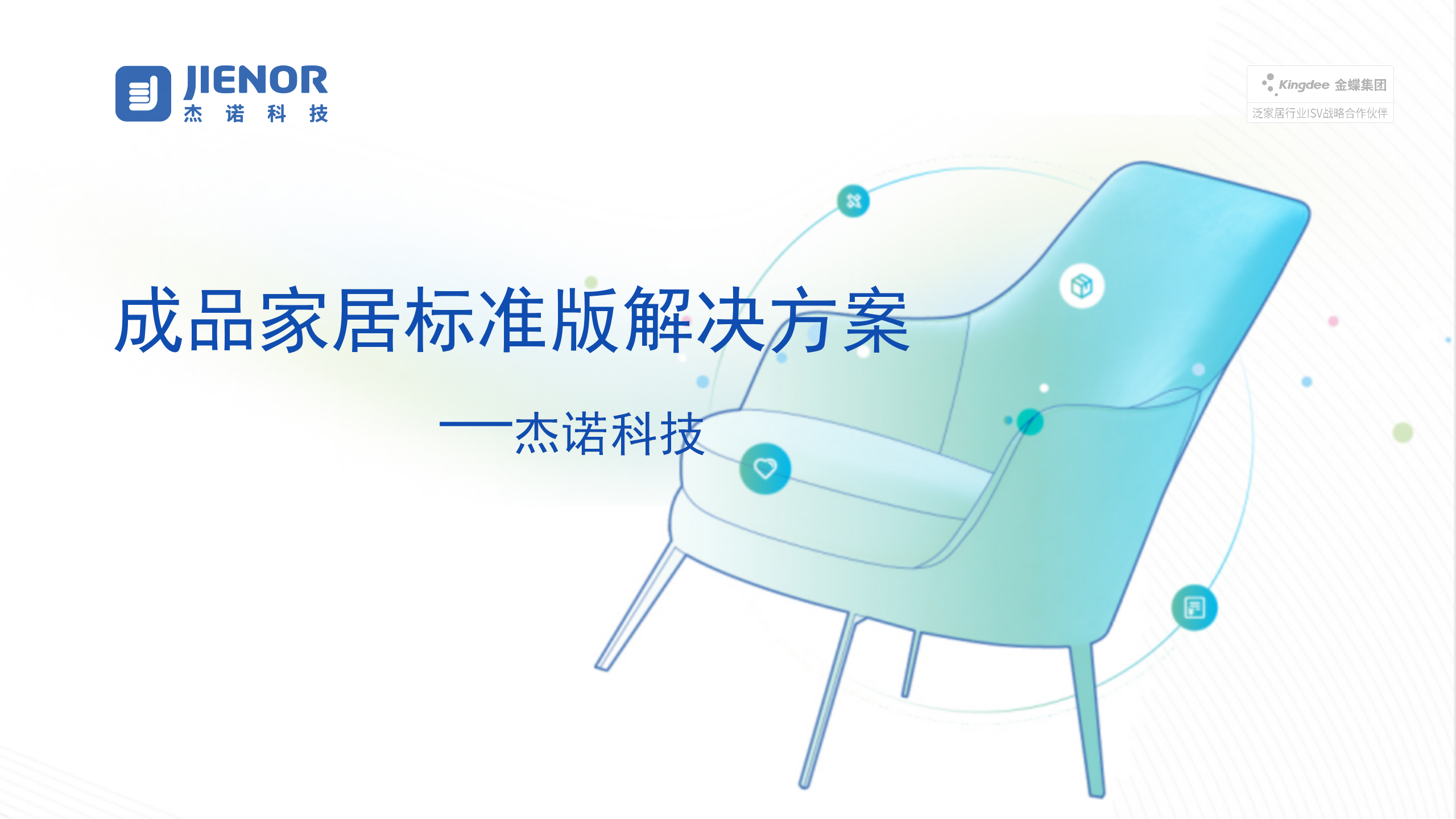 JIENOR
杰 诺 科 技

Kingdee 金蝶集团
泛家居行业ISV战略合作伙伴

成品家居标准版解决方案

——杰诺科技